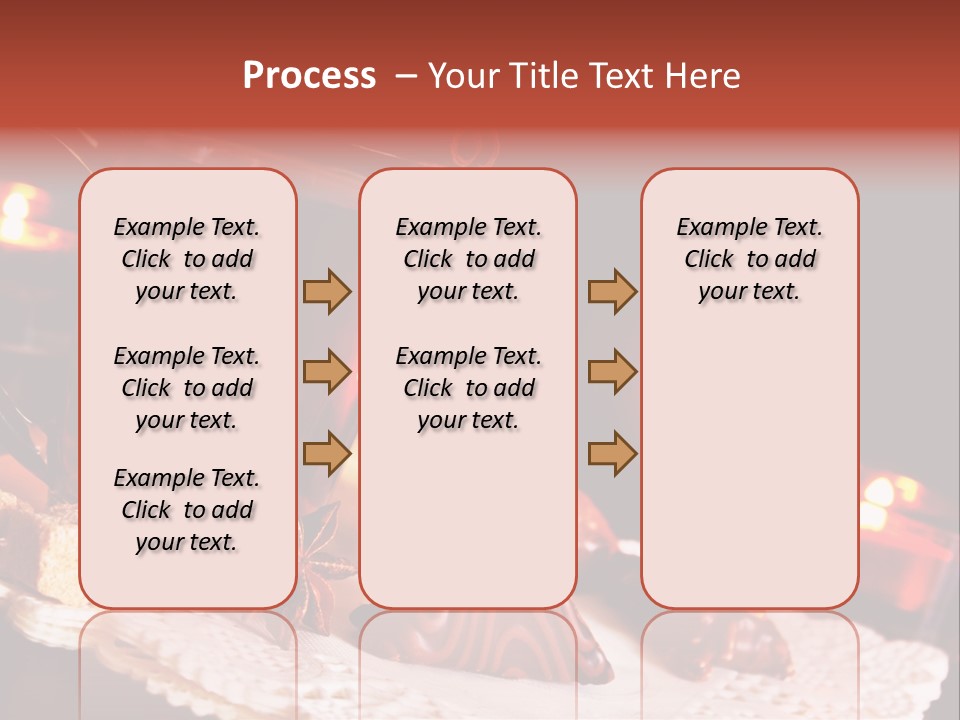 Process – Your Title Text Here

Example Text. Click to add your text.

Example Text. Click to add your text.

Example Text. Click to add your text.

Example Text. Click to add your text.

Example Text. Click to add your text.

Example Text. Click to add your text.